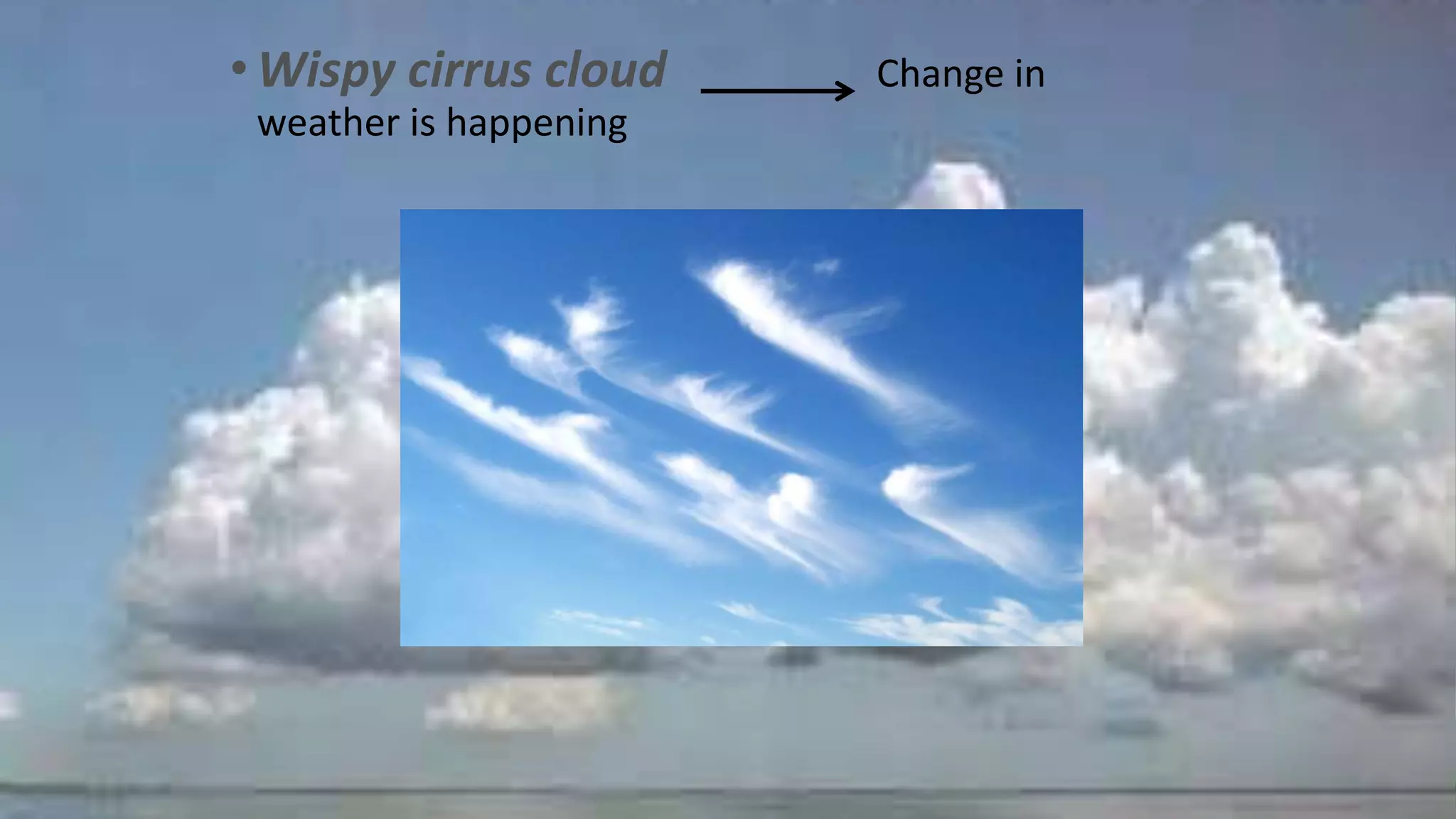 • Wispy cirrus cloud → Change in weather is happening